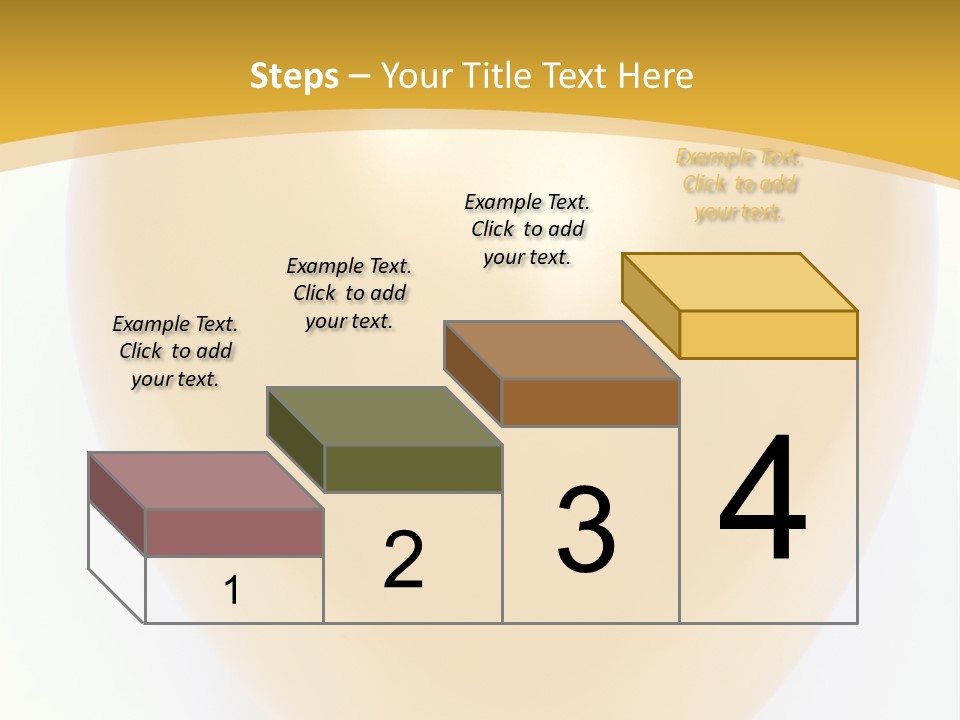 Steps – Your Title Text Here

Example Text. Click to add your text.

Example Text. Click to add your text.

Example Text. Click to add your text.

Example Text. Click to add your text.

1

2

3

4